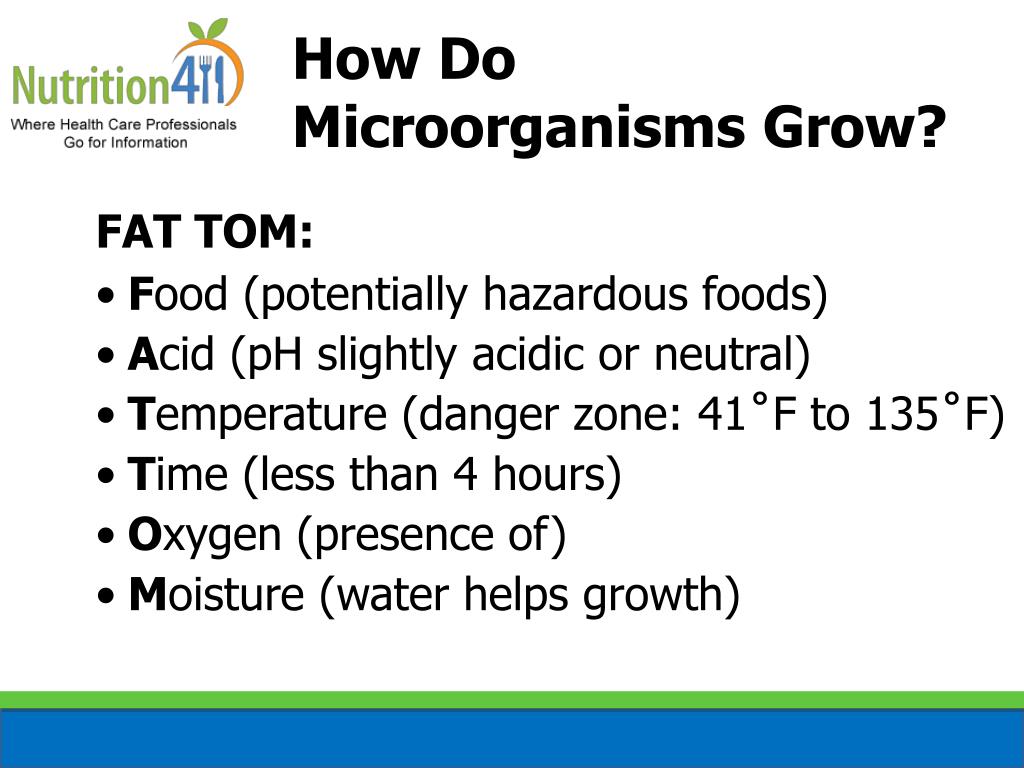 Nutrition411
Where Health Care Professionals Go for Information

How Do Microorganisms Grow?

FAT TOM:
• Food (potentially hazardous foods)
• Acid (pH slightly acidic or neutral)
• Temperature (danger zone: 41˚F to 135˚F)
• Time (less than 4 hours)
• Oxygen (presence of)
• Moisture (water helps growth)